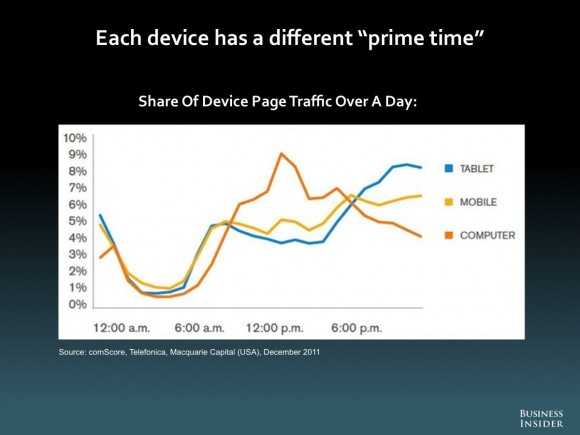 Each device has a different “prime time”

Share Of Device Page Traffic Over A Day:

10%
9%
8%
7%
6%
5%
4%
3%
2%
1%
0%

12:00 a.m. 6:00 a.m. 12:00 p.m. 6:00 p.m.

TABLET
MOBILE
COMPUTER

Source: comScore, Telefonica, Macquarie Capital (USA), December 2011

BUSINESS INSIDER